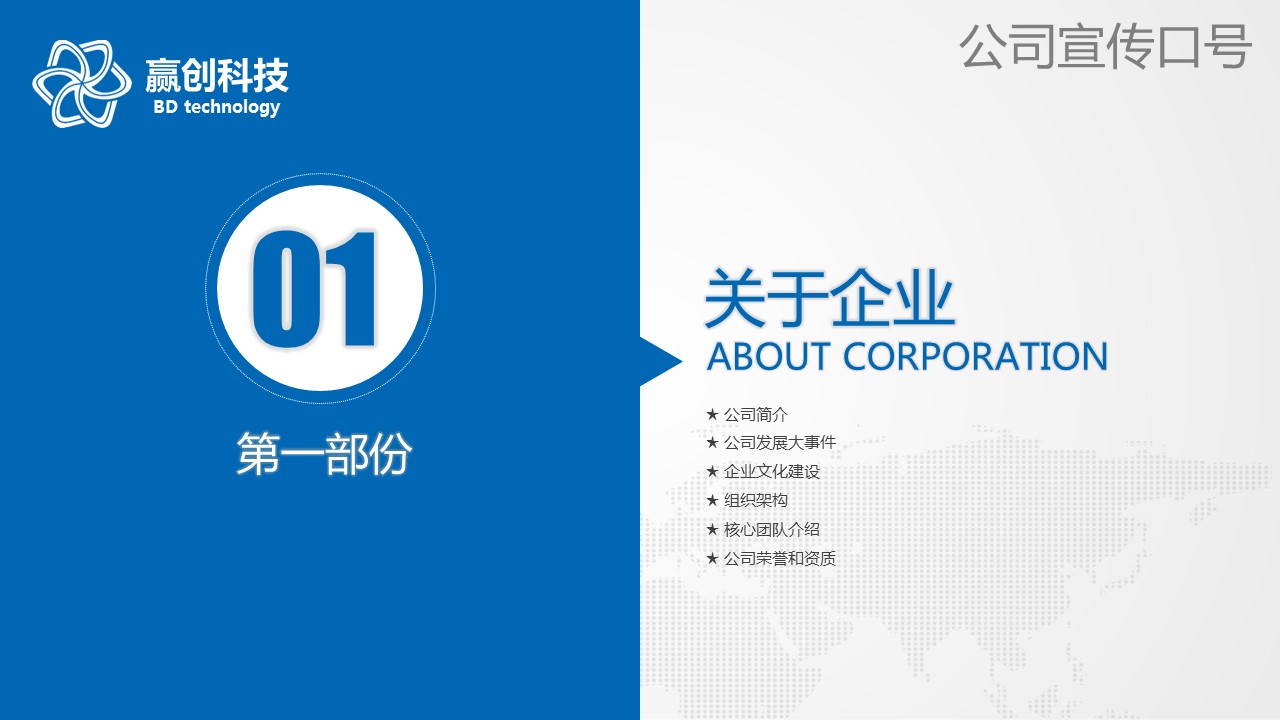 赢创科技
BD technology

公司宣传口号

01

第一部份

关于企业
ABOUT CORPORATION

★ 公司简介
★ 公司发展大事件
★ 企业文化建设
★ 组织架构
★ 核心团队介绍
★ 公司荣誉和资质